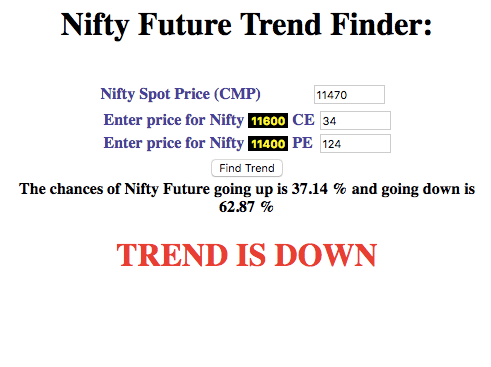 Nifty Future Trend Finder:

Nifty Spot Price (CMP) 11470

Enter price for Nifty 11600 CE 34

Enter price for Nifty 11400 PE 124

Find Trend

The chances of Nifty Future going up is 37.14 % and going down is 62.87 %

TREND IS DOWN